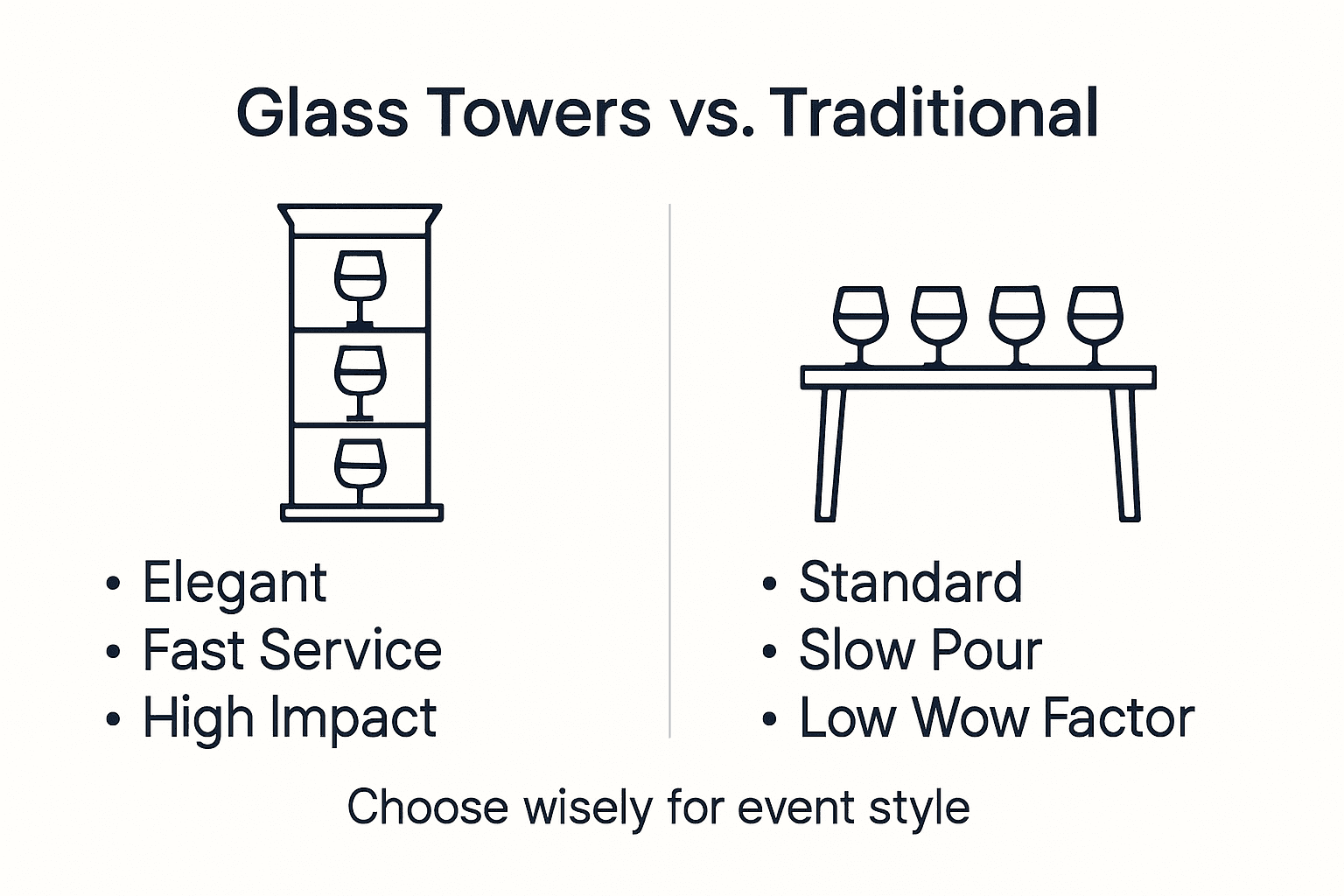 Glass Towers vs. Traditional

• Elegant
• Fast Service
• High Impact

• Standard
• Slow Pour
• Low Wow Factor

Choose wisely for event style